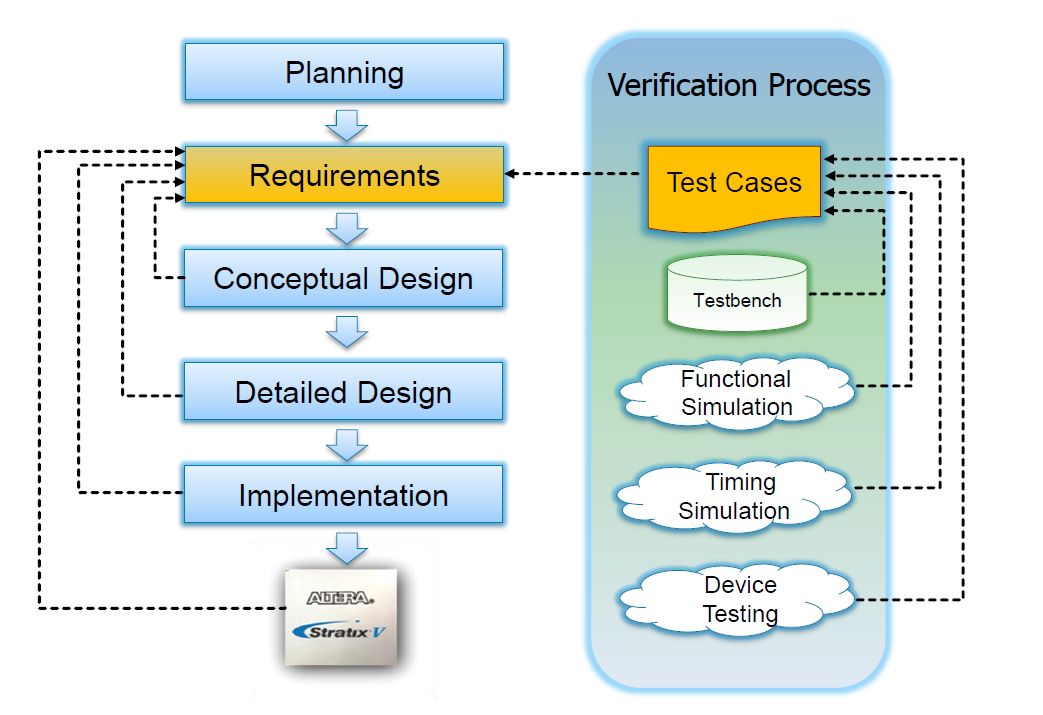 Planning
Requirements
Conceptual Design
Detailed Design
Implementation
ALTERA.
Stratix V

Verification Process
Test Cases
Testbench
Functional Simulation
Timing Simulation
Device Testing